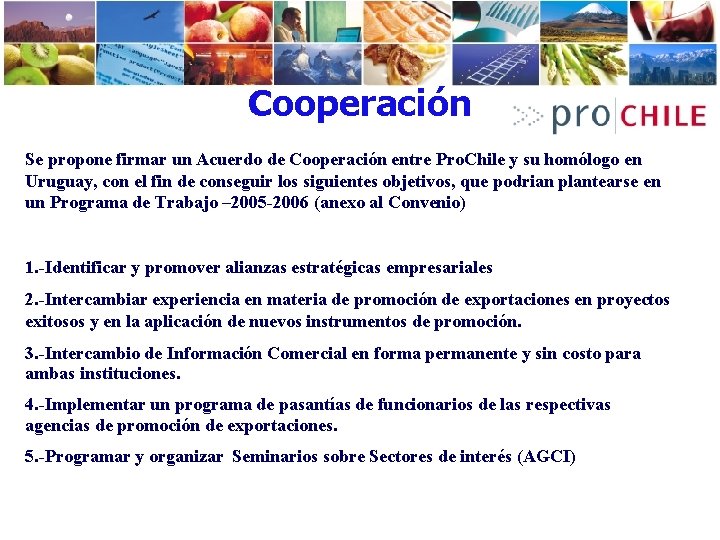 Cooperación

pro CHILE

Se propone firmar un Acuerdo de Cooperación entre ProChile y su homólogo en Uruguay, con el fin de conseguir los siguientes objetivos, que podrian plantearse en un Programa de Trabajo –2005-2006 (anexo al Convenio)

1.-Identificar y promover alianzas estratégicas empresariales

2.-Intercambiar experiencia en materia de promoción de exportaciones en proyectos exitosos y en la aplicación de nuevos instrumentos de promoción.

3.-Intercambio de Información Comercial en forma permanente y sin costo para ambas instituciones.

4.-Implementar un programa de pasantías de funcionarios de las respectivas agencias de promoción de exportaciones.

5.-Programar y organizar Seminarios sobre Sectores de interés (AGCI)